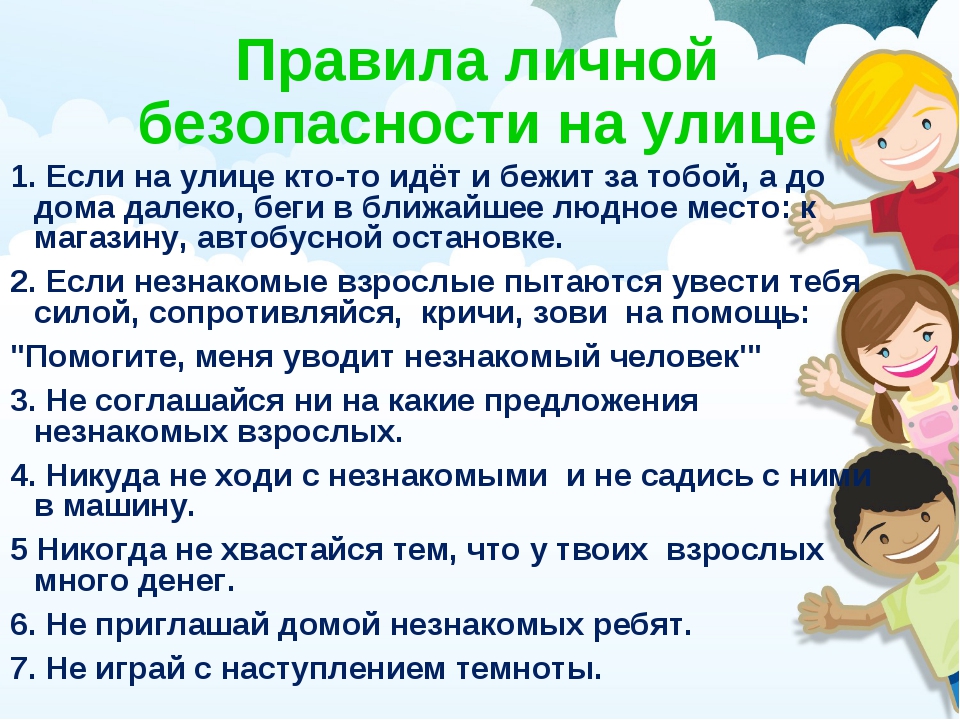 Правила личной безопасности на улице

1. Если на улице кто-то идёт и бежит за тобой, а до дома далеко, беги в ближайшее людное место: к магазину, автобусной остановке.

2. Если незнакомые взрослые пытаются увести тебя силой, сопротивляйся, кричи, зови на помощь:

"Помогите, меня уводит незнакомый человек'"

3. Не соглашайся ни на какие предложения незнакомых взрослых.

4. Никуда не ходи с незнакомыми и не садись с ними в машину.

5 Никогда не хвастайся тем, что у твоих взрослых много денег.

6. Не приглашай домой незнакомых ребят.

7. Не играй с наступлением темноты.